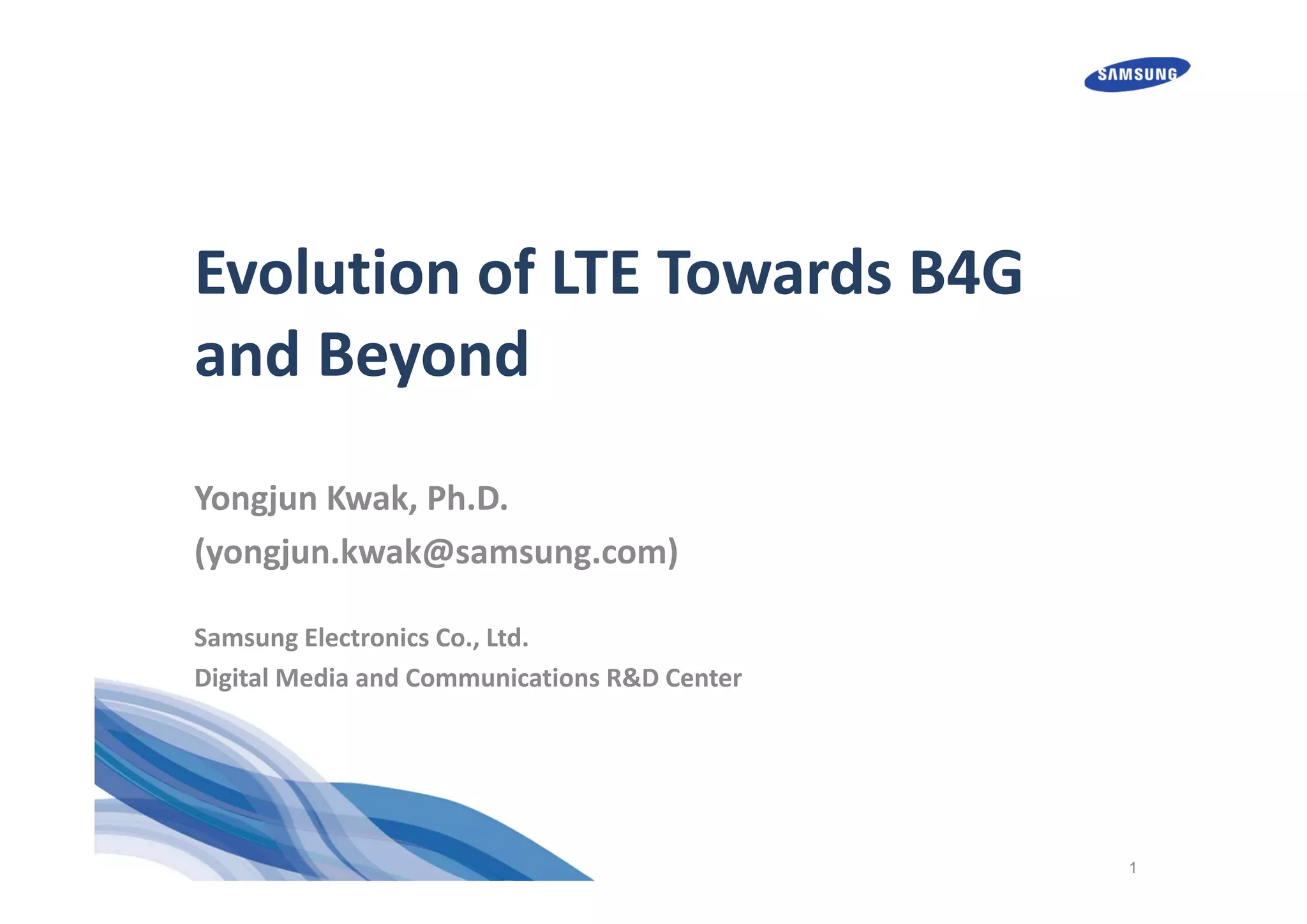 SAMSUNG

Evolution of LTE Towards B4G and Beyond

Yongjun Kwak, Ph.D.
(yongjun.kwak@samsung.com)

Samsung Electronics Co., Ltd.
Digital Media and Communications R&D Center

1